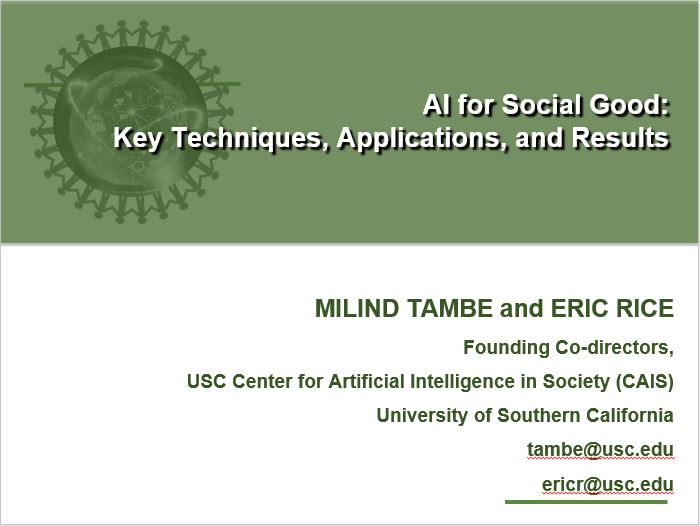 AI for Social Good:
Key Techniques, Applications, and Results

MILIND TAMBE and ERIC RICE

Founding Co-directors,

USC Center for Artificial Intelligence in Society (CAIS)

University of Southern California

tambe@usc.edu

ericr@usc.edu